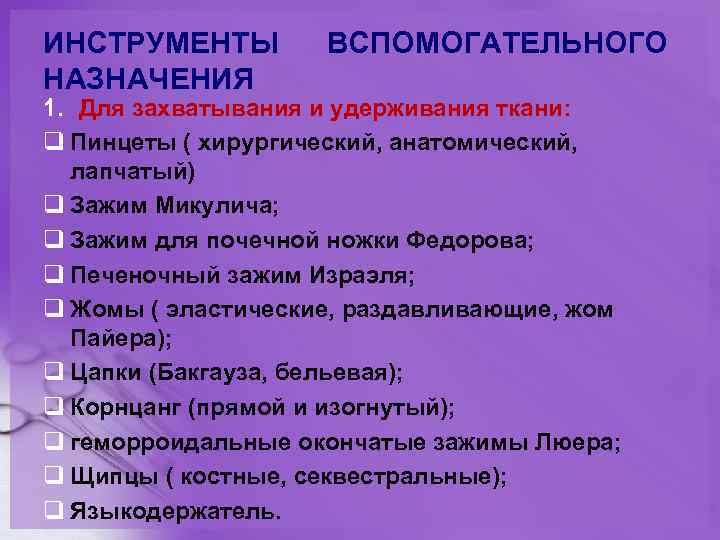 ИНСТРУМЕНТЫ ВСПОМОГАТЕЛЬНОГО НАЗНАЧЕНИЯ

1. Для захватывания и удерживания ткани:

❑ Пинцеты ( хирургический, анатомический, лапчатый)
❑ Зажим Микулича;
❑ Зажим для почечной ножки Федорова;
❑ Печеночный зажим Израэля;
❑ Жомы ( эластические, раздавливающие, жом Пайера);
❑ Цапки (Бакгауза, бельевая);
❑ Корнцанг (прямой и изогнутый);
❑ геморроидальные окончатые зажимы Люера;
❑ Щипцы ( костные, секвестральные);
❑ Языкодержатель.